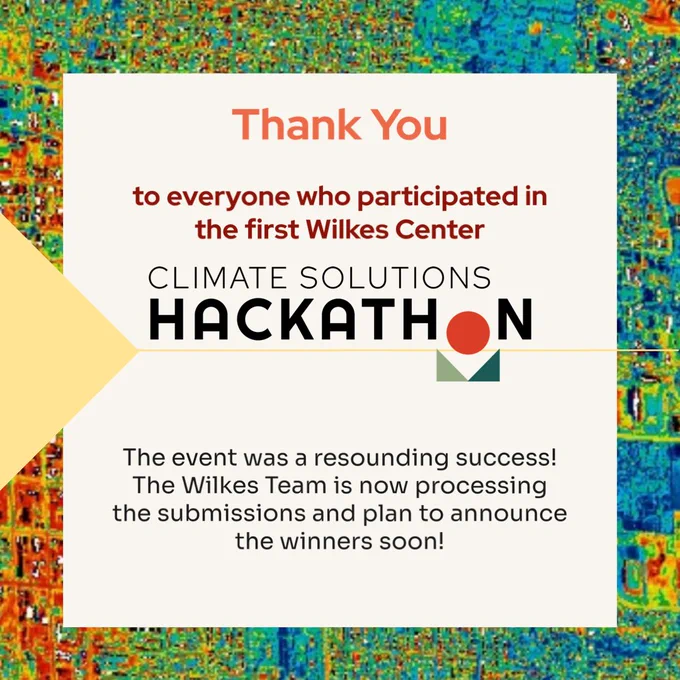 Thank You

to everyone who participated in the first Wilkes Center

CLIMATE SOLUTIONS
HACKATHON

The event was a resounding success! The Wilkes Team is now processing the submissions and plan to announce the winners soon!